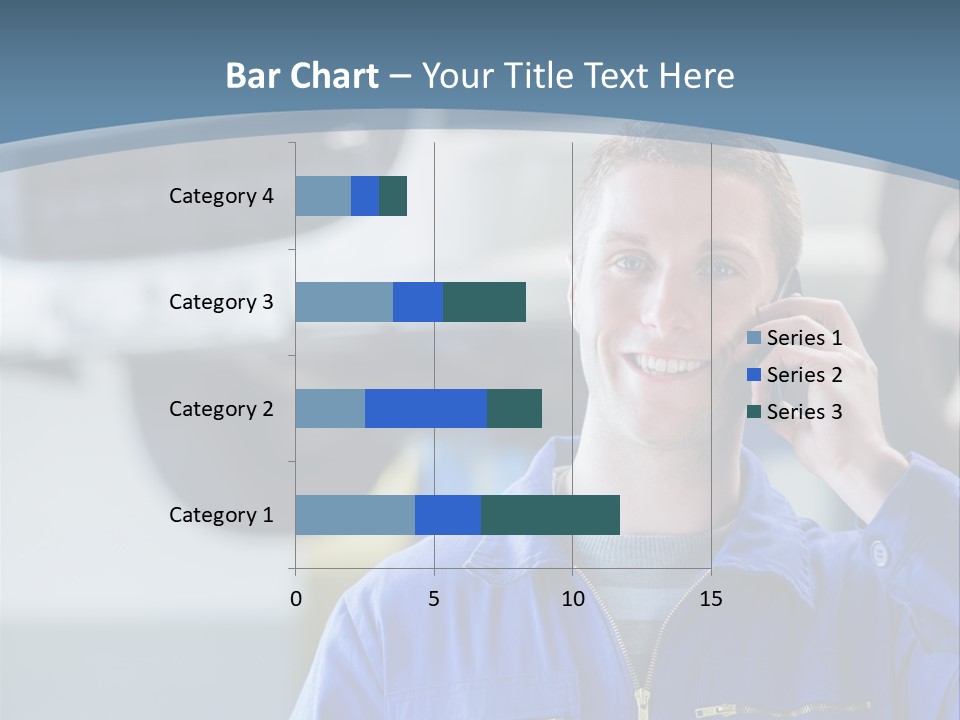 Bar Chart – Your Title Text Here

Category 4
Category 3
Category 2
Category 1

0
5
10
15

Series 1
Series 2
Series 3